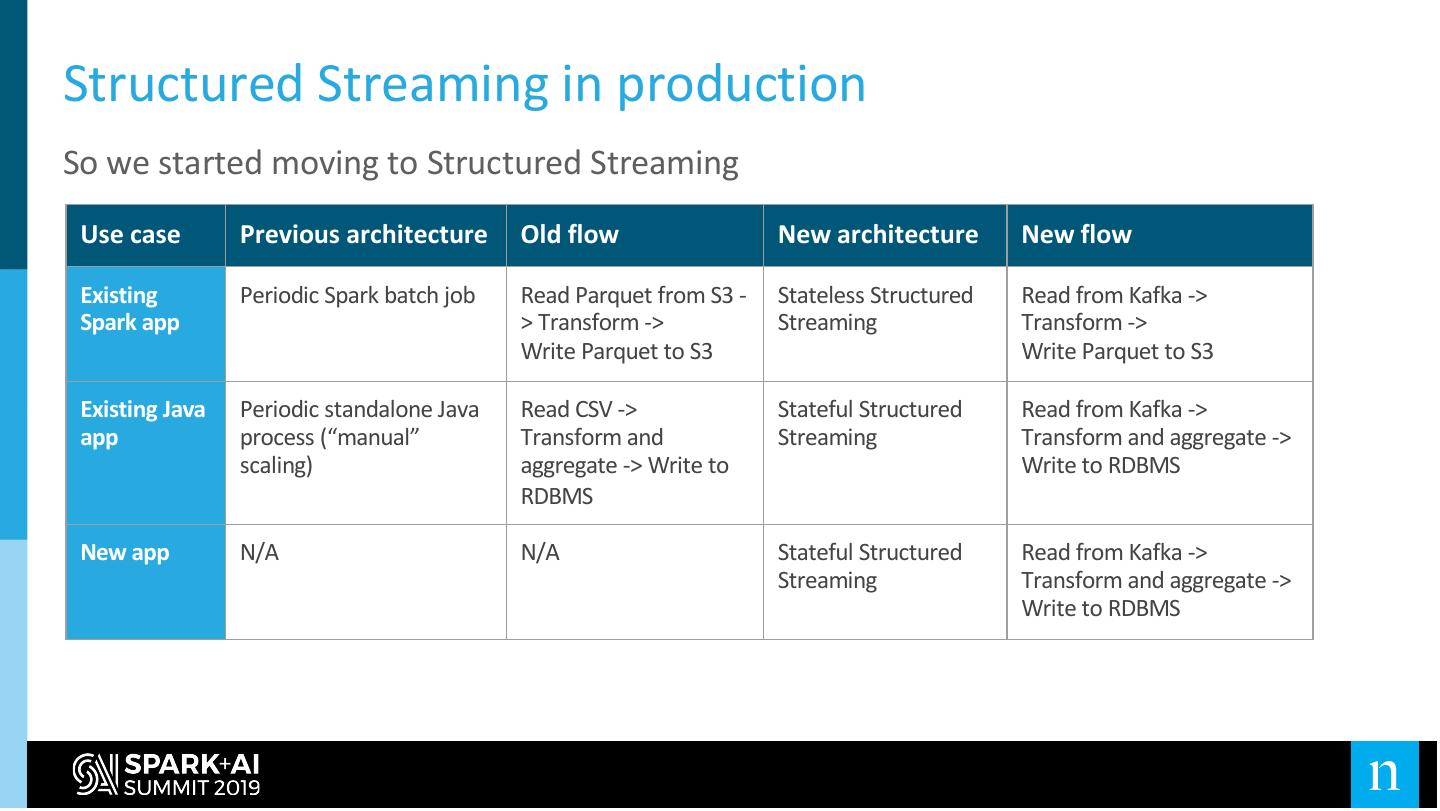 Structured Streaming in production

So we started moving to Structured Streaming

| Use case | Previous architecture | Old flow | New architecture | New flow |
|---|---|---|---|---|
| Existing Spark app | Periodic Spark batch job | Read Parquet from S3 -> Transform -> Write Parquet to S3 | Stateless Structured Streaming | Read from Kafka -> Transform -> Write Parquet to S3 |
| Existing Java app | Periodic standalone Java process (“manual” scaling) | Read CSV -> Transform and aggregate -> Write to RDBMS | Stateful Structured Streaming | Read from Kafka -> Transform and aggregate -> Write to RDBMS |
| New app | N/A | N/A | Stateful Structured Streaming | Read from Kafka -> Transform and aggregate -> Write to RDBMS |

SPARK+AI SUMMIT 2019

n